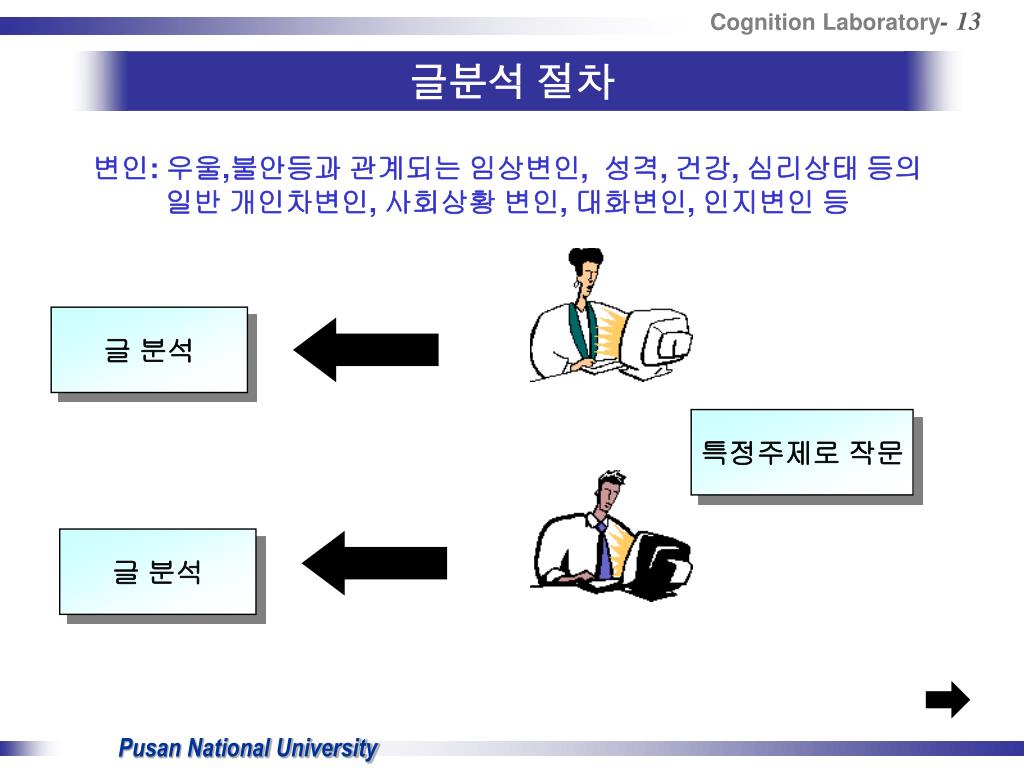 Cognition Laboratory- 13

글분석 절차

변인: 우울,불안등과 관계되는 임상변인, 성격, 건강, 심리상태 등의 일반 개인차변인, 사회상황 변인, 대화변인, 인지변인 등

글 분석

특정주제로 작문

글 분석

Pusan National University